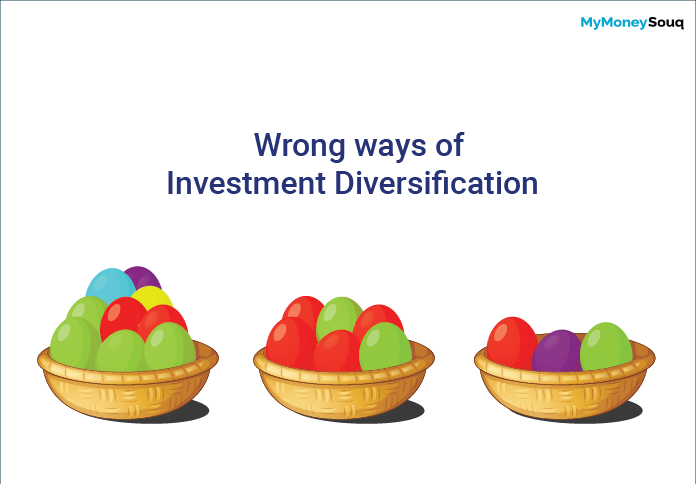 MyMoneySouq

Wrong ways of
Investment Diversification